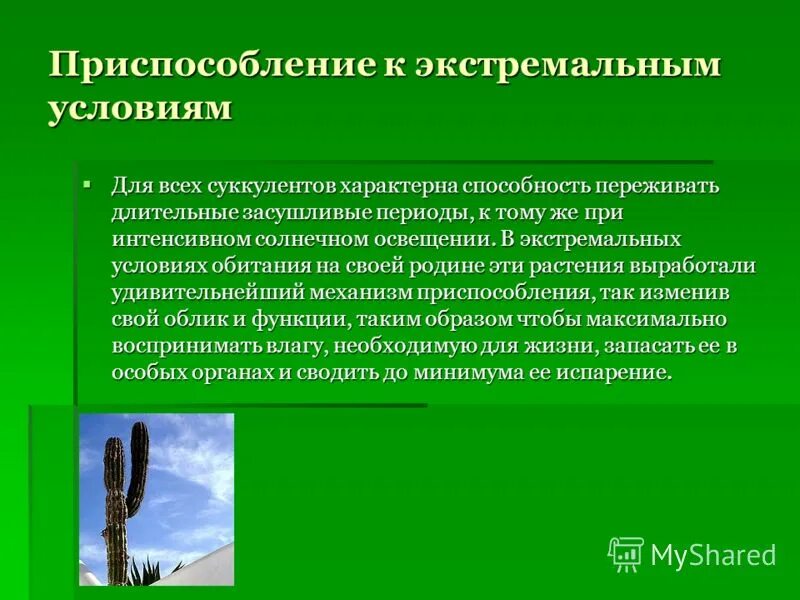 Приспособление к экстремальным условиям

▪ Для всех суккулентов характерна способность переживать длительные засушливые периоды, к тому же при интенсивном солнечном освещении. В экстремальных условиях обитания на своей родине эти растения выработали удивительнейший механизм приспособления, так изменив свой облик и функции, таким образом чтобы максимально воспринимать влагу, необходимую для жизни, запасать ее в особых органах и сводить до минимума ее испарение.

MyShared